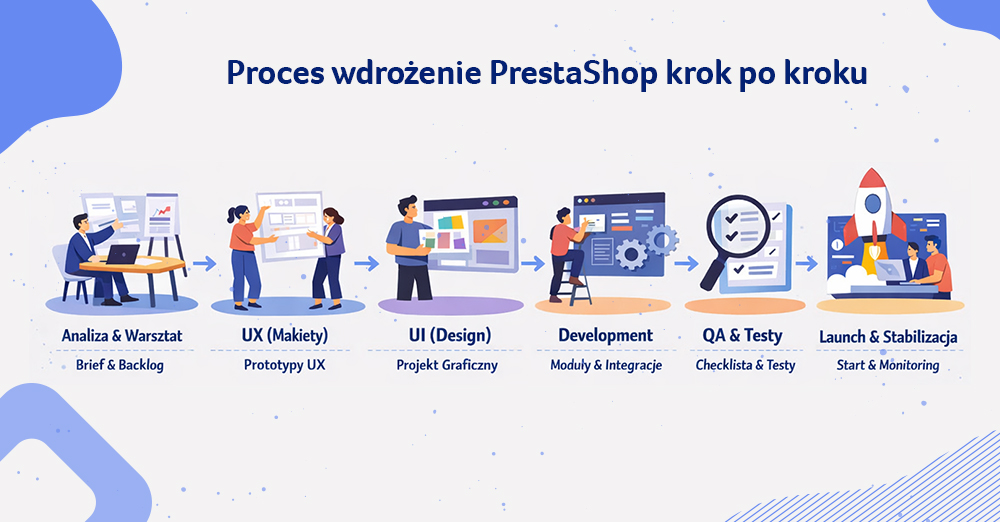 Proces wdrożenie PrestaShop krok po kroku

Analiza & Warsztat
Brief & Backlog

UX (Makiety)
Prototypy UX

UI (Design)
Projekt Graficzny

Development
Moduły & Integracje

QA & Testy
Checklista & Testy

Launch & Stabilizacja
Start & Monitoring